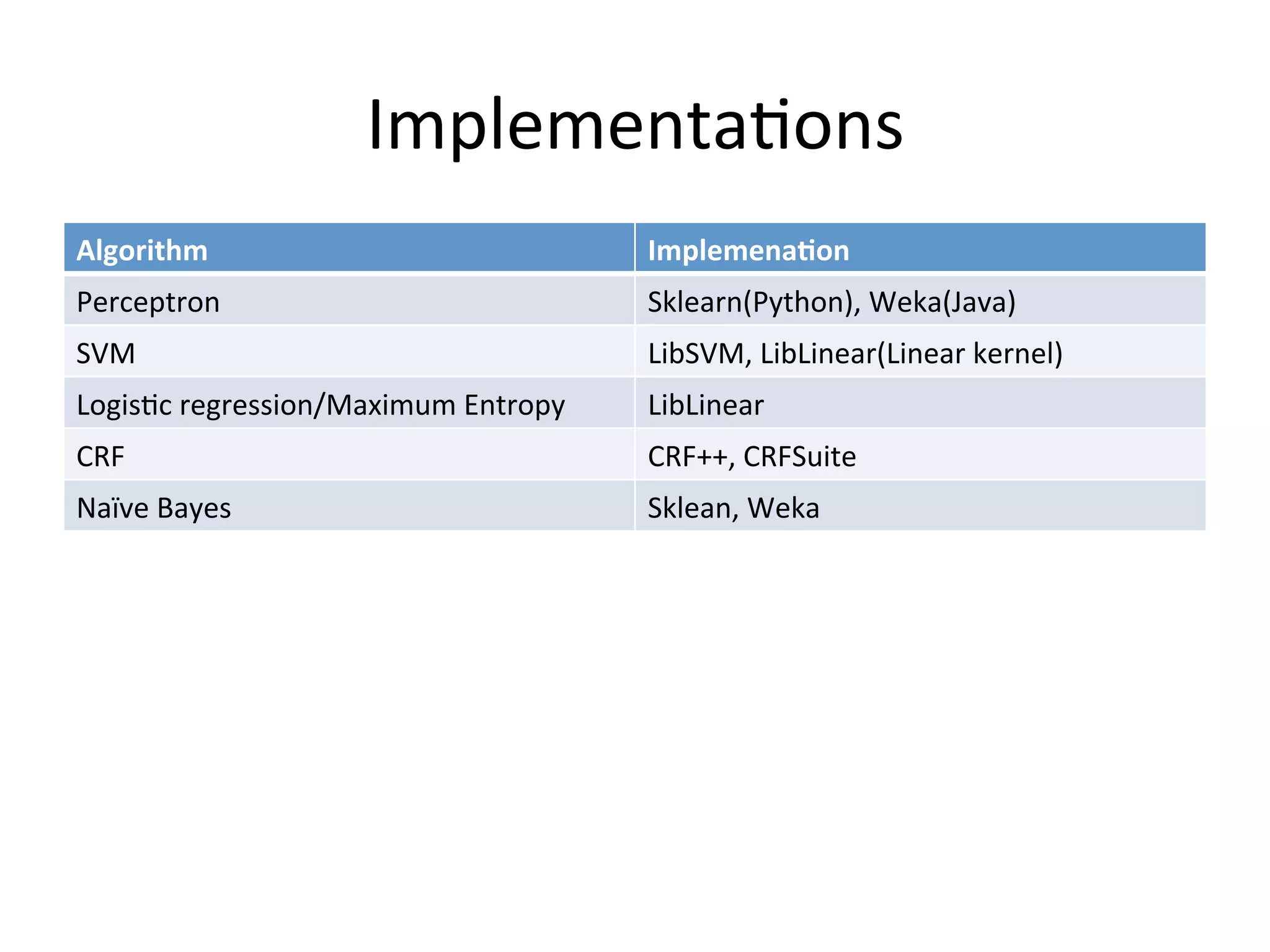 Implementations

| Algorithm | Implemenation |
|---|---|
| Perceptron | Sklearn(Python), Weka(Java) |
| SVM | LibSVM, LibLinear(Linear kernel) |
| Logistic regression/Maximum Entropy | LibLinear |
| CRF | CRF++, CRFSuite |
| Naïve Bayes | Sklean, Weka |